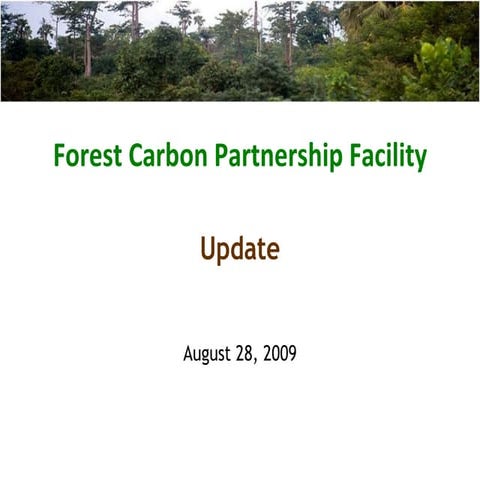 Forest Carbon Partnership Facility

Update

August 28, 2009